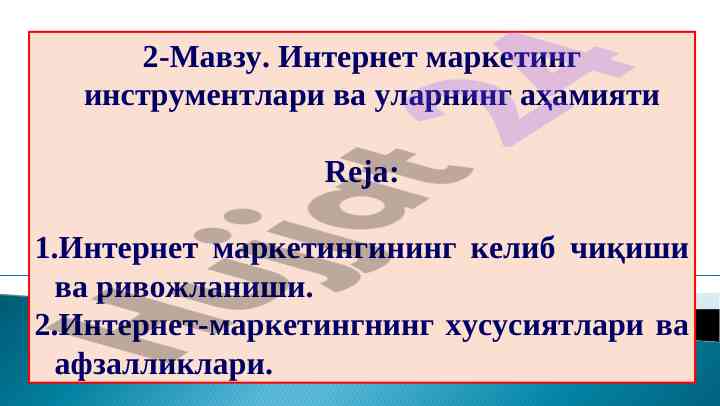 2-Мавзу. Интернет маркетинг инструментлари ва уларнинг аҳамияти

Reja:

1.Интернет маркетингининг келиб чиқиши ва ривожланиши.

2.Интернет-маркетингнинг хусусиятлари ва афзалликлари.

Hujjat 24